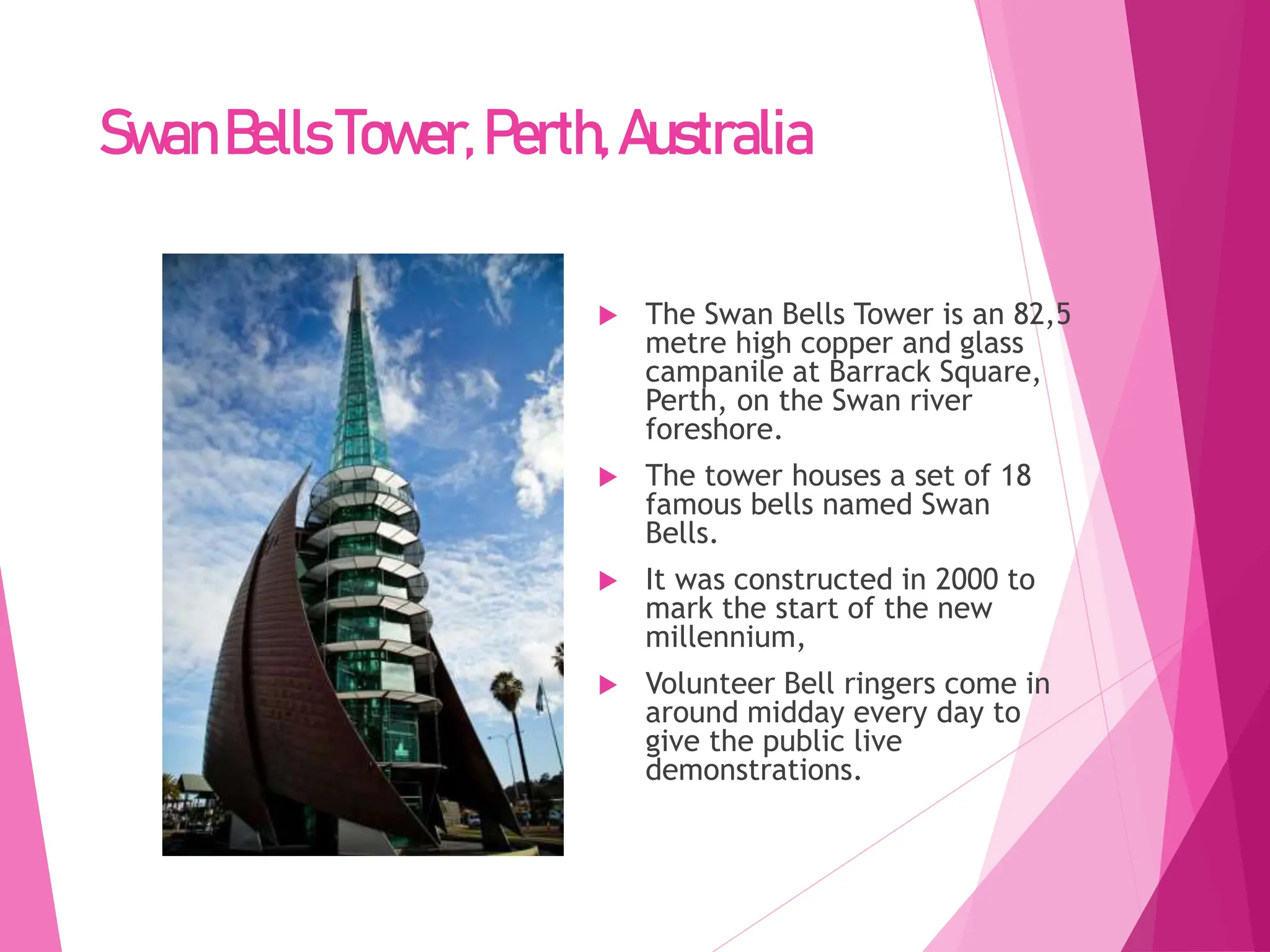 Swan Bells Tower, Perth, Australia

▶ The Swan Bells Tower is an 82,5 metre high copper and glass campanile at Barrack Square, Perth, on the Swan river foreshore.

▶ The tower houses a set of 18 famous bells named Swan Bells.

▶ It was constructed in 2000 to mark the start of the new millennium,

▶ Volunteer Bell ringers come in around midday every day to give the public live demonstrations.